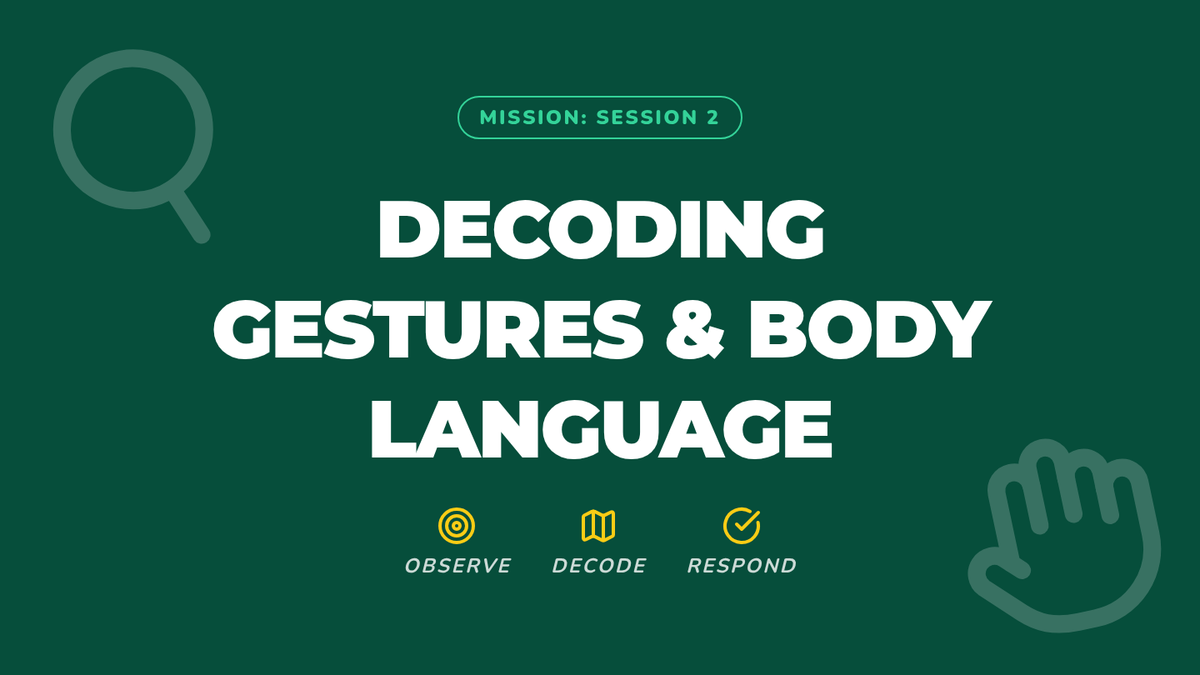 MISSION: SESSION 2

DECODING GESTURES & BODY LANGUAGE

OBSERVE DECODE RESPOND